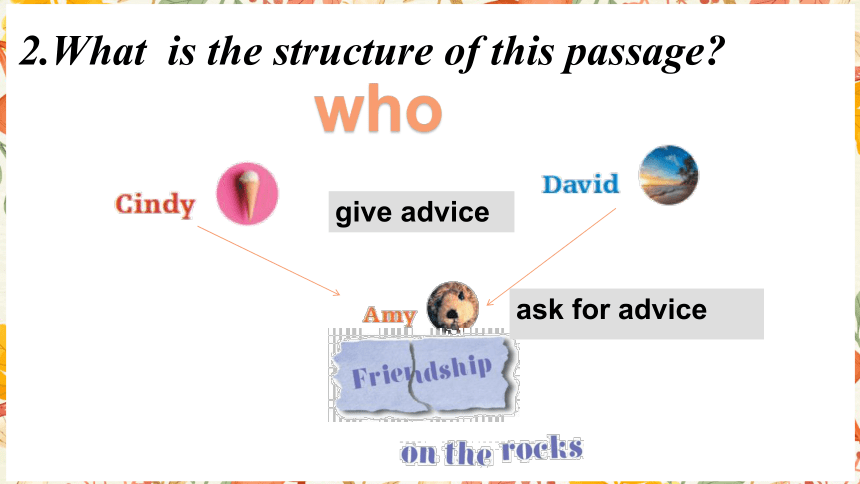 2.What is the structure of this passage?

who

Cindy

give advice

David

Amy

ask for advice

Friendship

on the rocks